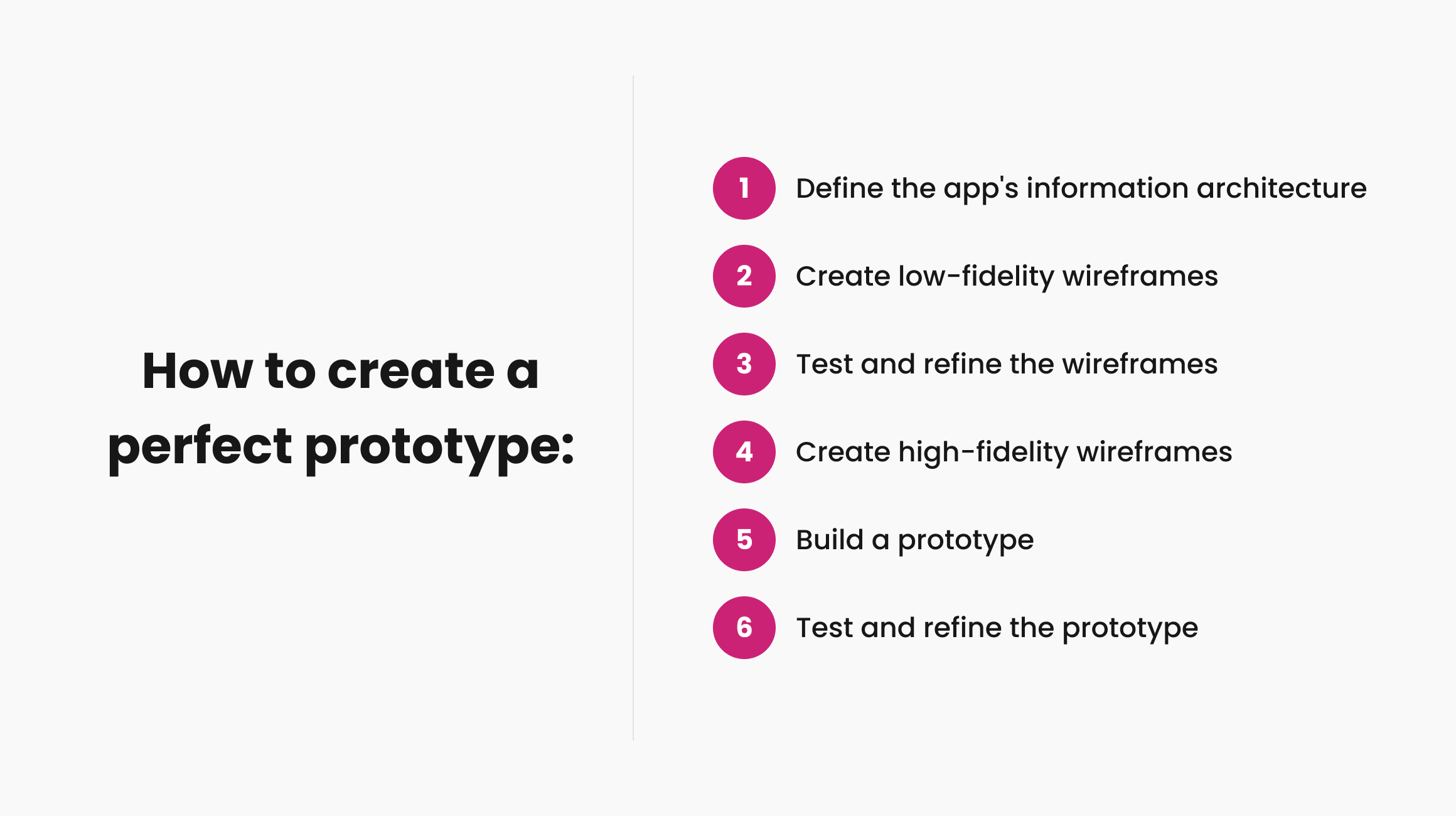 How to create a perfect prototype:

1 Define the app's information architecture

2 Create low-fidelity wireframes

3 Test and refine the wireframes

4 Create high-fidelity wireframes

5 Build a prototype

6 Test and refine the prototype